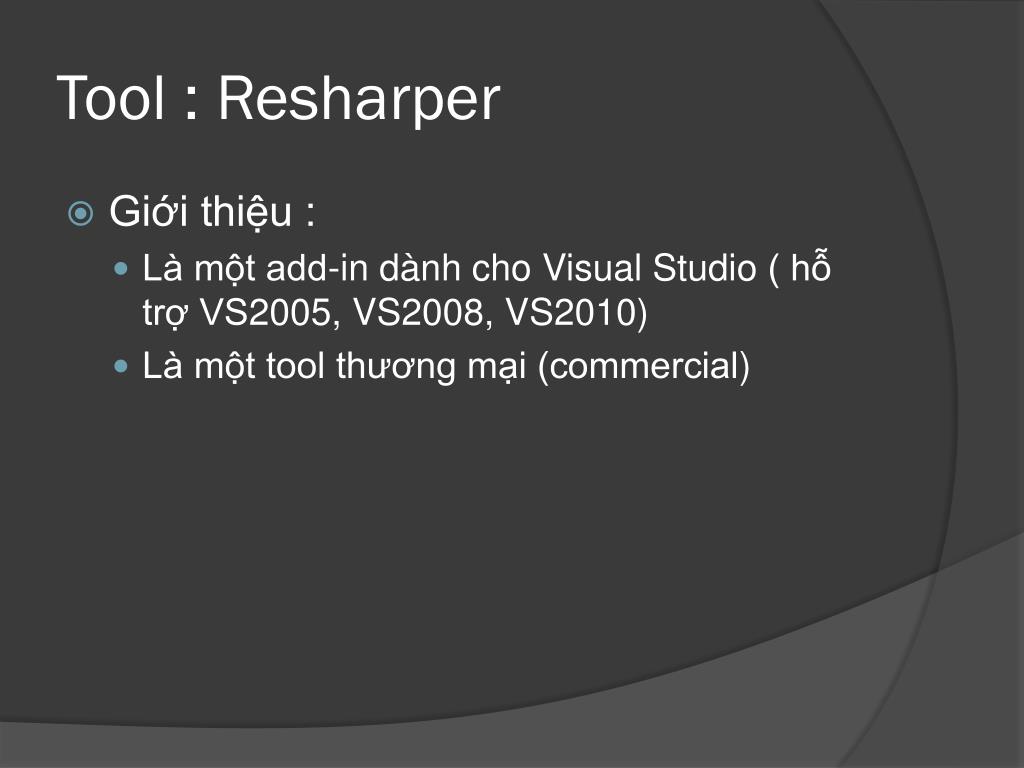 Tool : Resharper

Giới thiệu :

Là một add-in dành cho Visual Studio ( hỗ trợ VS2005, VS2008, VS2010)

Là một tool thương mại (commercial)